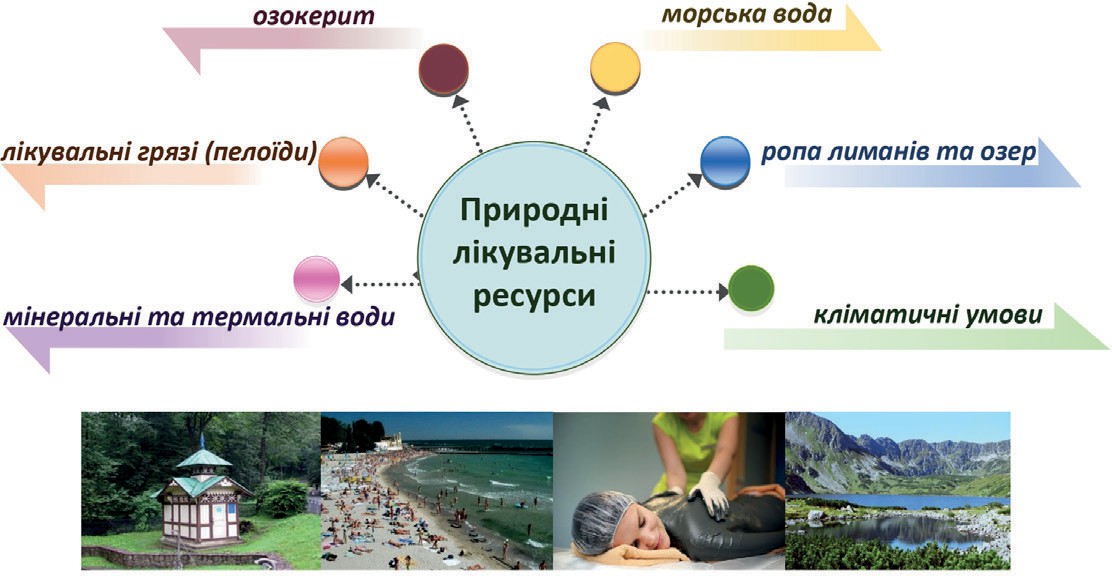 озокерит

морська вода

лікувальні грязі (пелоїди)

ропа лиманів та озер

Природні лікувальні ресурси

мінеральні та термальні води

кліматичні умови